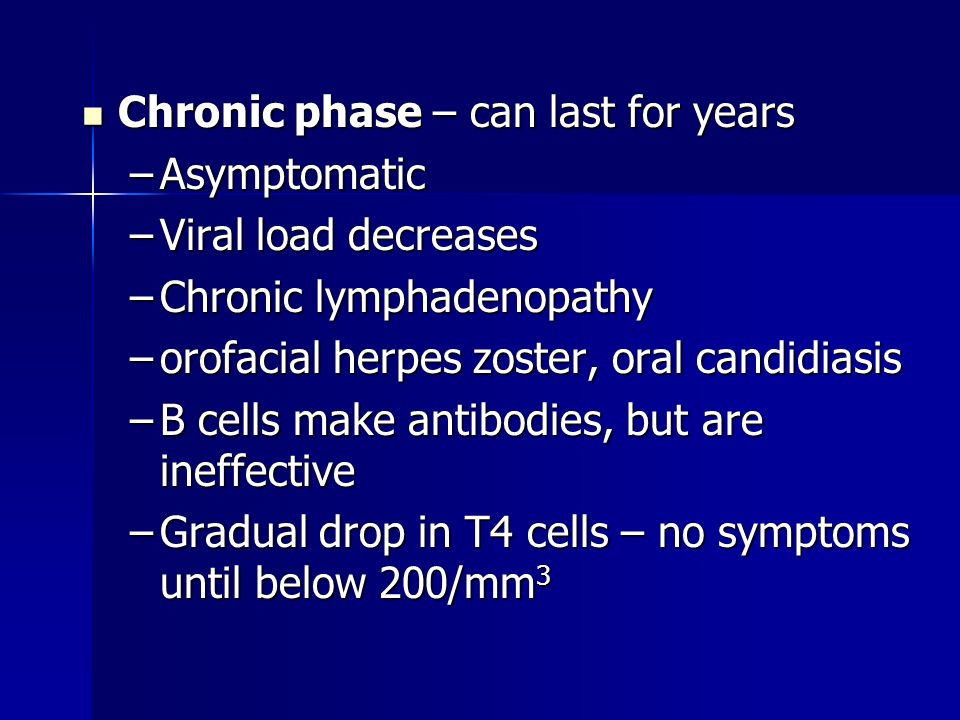 Chronic phase – can last for years

– Asymptomatic

– Viral load decreases

– Chronic lymphadenopathy

– orofacial herpes zoster, oral candidiasis

– B cells make antibodies, but are ineffective

– Gradual drop in T4 cells – no symptoms until below 200/mm$^3$